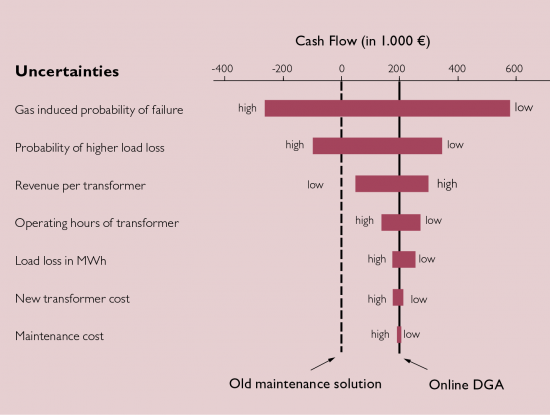 Cash Flow (in 1.000 €)

Uncertainties

-400 -200 0 200 400 600

Gas induced probability of failure
high
low

Probability of higher load loss
high
low

Revenue per transformer
low
high

Operating hours of transformer
high
low

Load loss in MWh
high
low

New transformer cost
high
low

Maintenance cost
high
low

Old maintenance solution

Online DGA